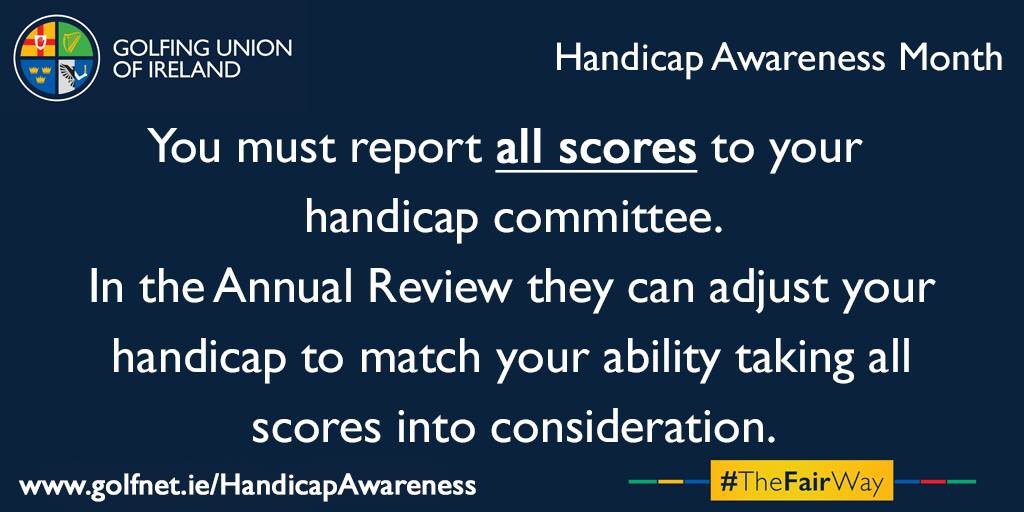 GOLFING UNION OF IRELAND

Handicap Awareness Month

You must report all scores to your handicap committee.
In the Annual Review they can adjust your handicap to match your ability taking all scores into consideration.

www.golfnet.ie/HandicapAwareness

#TheFairWay